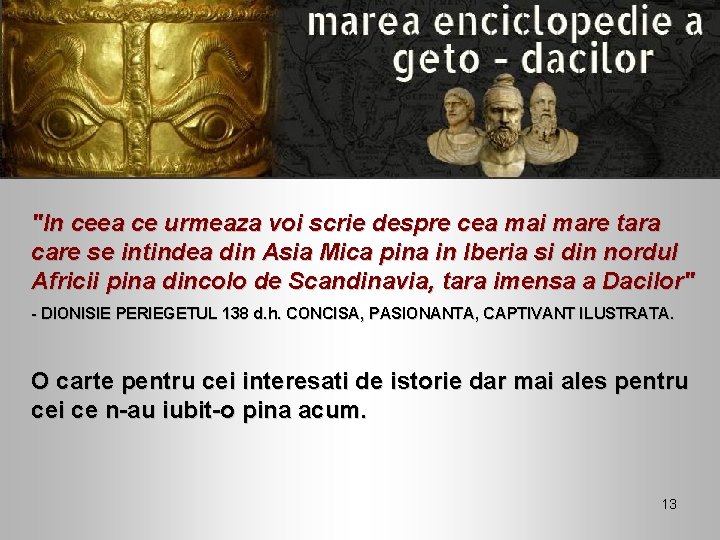 marea enciclopedie a geto - dacilor

"In ceea ce urmeaza voi scrie despre cea mai mare tara care se intindea din Asia Mica pina in Iberia si din nordul Africii pina dincolo de Scandinavia, tara imensa a Dacilor"

- DIONISIE PERIEGETUL 138 d.h. CONCISA, PASIONANTA, CAPTIVANT ILUSTRATA.

O carte pentru cei interesati de istorie dar mai ales pentru cei ce n-au iubit-o pina acum.

13